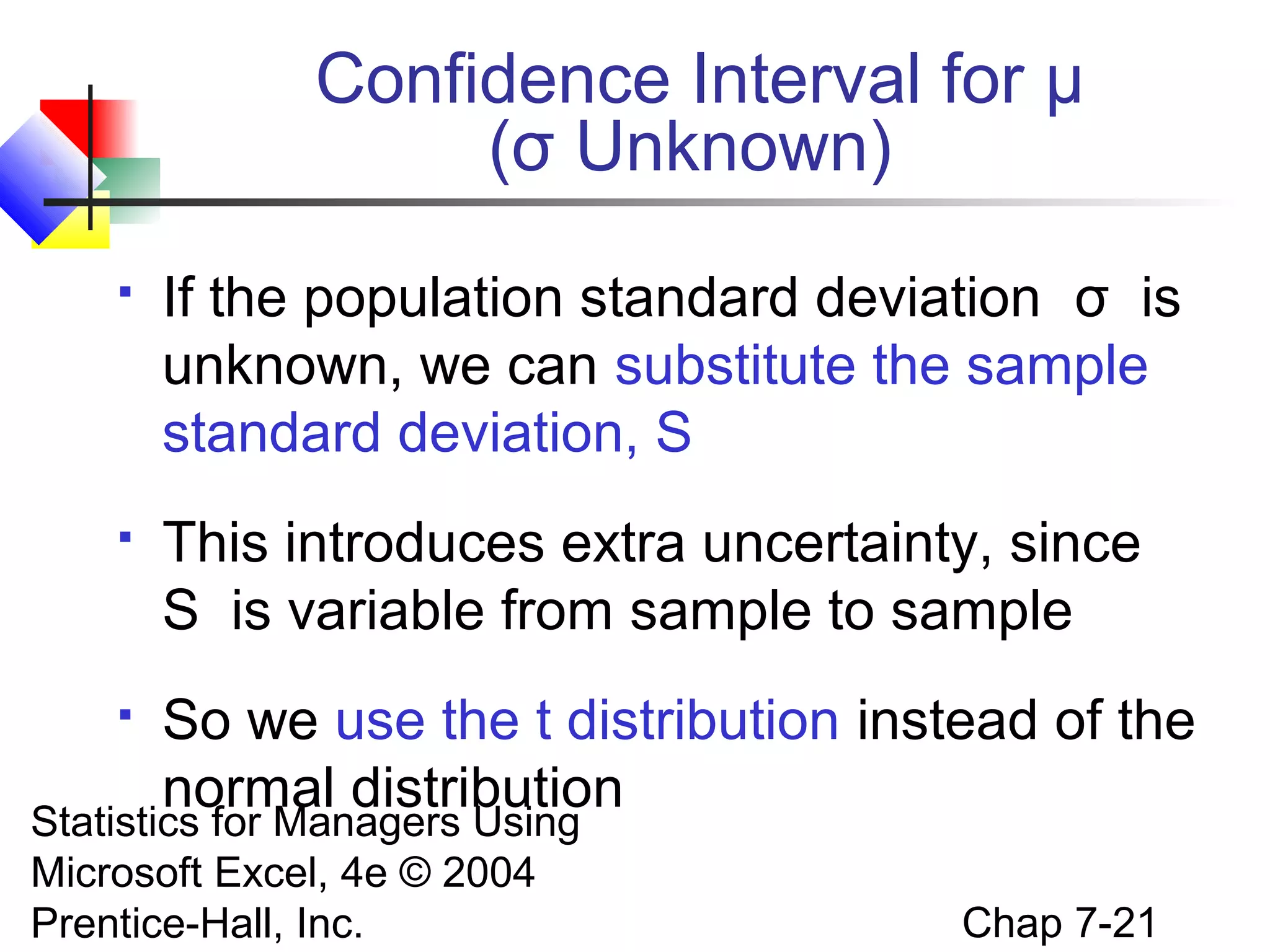 Confidence Interval for μ
(σ Unknown)

▪ If the population standard deviation σ is unknown, we can substitute the sample standard deviation, S

▪ This introduces extra uncertainty, since S is variable from sample to sample

▪ So we use the t distribution instead of the normal distribution

Statistics for Managers Using Microsoft Excel, 4e © 2004 Prentice-Hall, Inc.

Chap 7-21